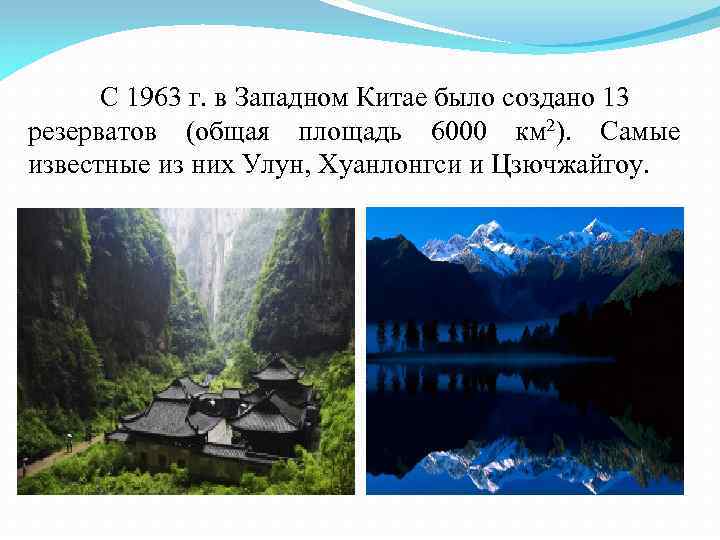 С 1963 г. в Западном Китае было создано 13 резерватов (общая площадь 6000 км$^2$). Самые известные из них Улун, Хуанлонгси и Цзючжайгоу.